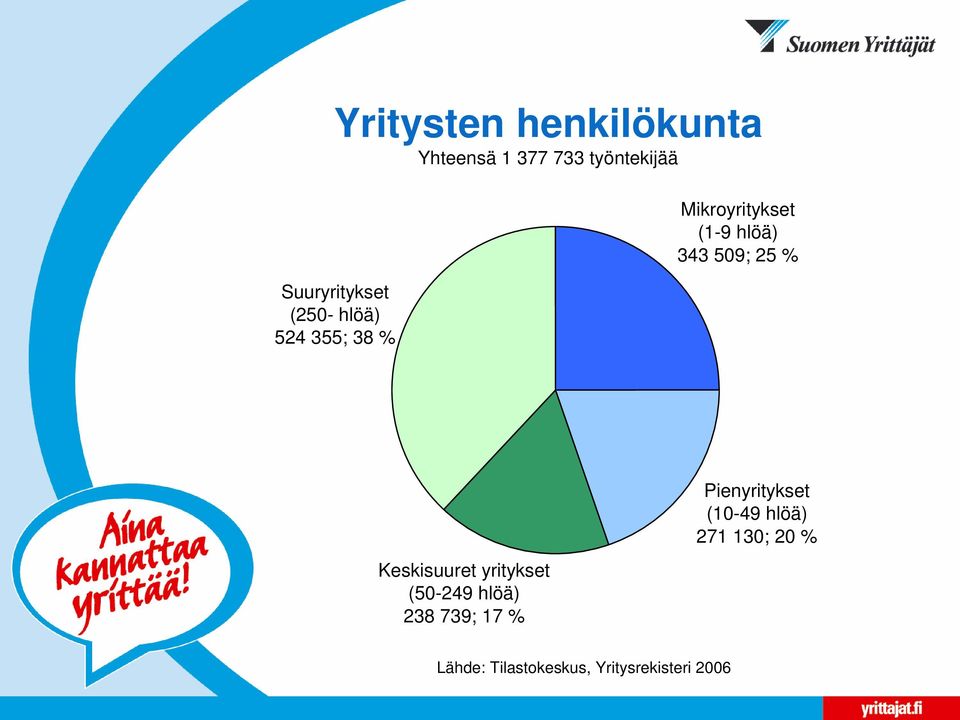 Suomen Yrittäjät

Yritysten henkilökunta

Yhteensä 1 377 733 työntekijää

Mikroyritykset
(1-9 hlöä)
343 509; 25 %

Suuryritykset
(250- hlöä)
524 355; 38 %

Pienyritykset
(10-49 hlöä)
271 130; 20 %

Keskisuuret yritykset
(50-249 hlöä)
238 739; 17 %

Aina kannattaa yrittää!

Lähde: Tilastokeskus, Yritysrekisteri 2006

yrittajat.fi